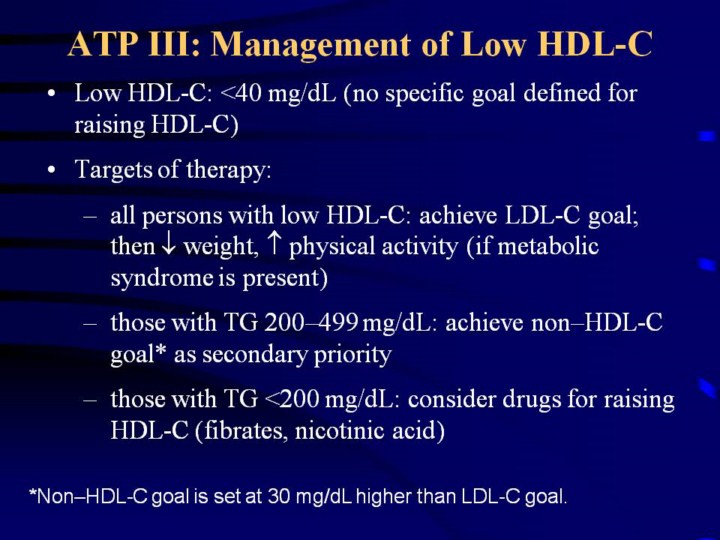 ATP III: Management of Low HDL-C

• Low HDL-C: <40 mg/dL (no specific goal defined for raising HDL-C)

• Targets of therapy:

– all persons with low HDL-C: achieve LDL-C goal; then ↓ weight, ↑ physical activity (if metabolic syndrome is present)

– those with TG 200–499 mg/dL: achieve non–HDL-C goal* as secondary priority

– those with TG <200 mg/dL: consider drugs for raising HDL-C (fibrates, nicotinic acid)

*Non–HDL-C goal is set at 30 mg/dL higher than LDL-C goal.